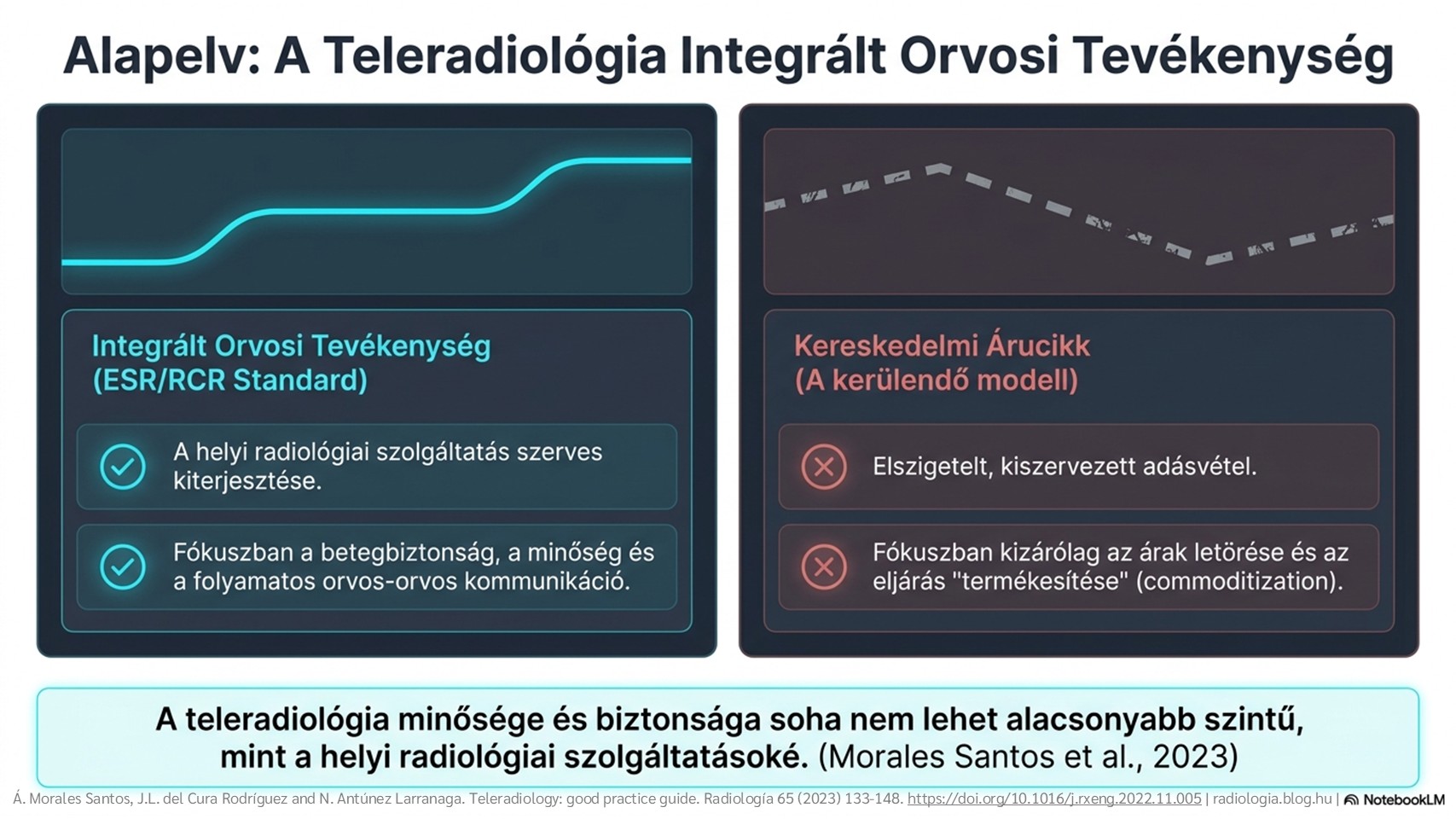 Alapelv: A Teleradiológia Integrált Orvosi Tevékenység

Integrált Orvosi Tevékenység (ESR/RCR Standard)

A helyi radiológiai szolgáltatás szerves kiterjesztése.

Fókuszban a betegbiztonság, a minőség és a folyamatos orvos-orvos kommunikáció.

Kereskedelmi Árucikk (A kerülendő modell)

Elszigetelt, kiszervezett adásvétel.

Fókuszban kizárólag az árak letörése és az eljárás "termékesítése" (commoditization).

A teleradiológia minősége és biztonsága soha nem lehet alacsonyabb szintű, mint a helyi radiológiai szolgáltatásoké. (Morales Santos et al., 2023)

Á. Morales Santos, J.L. del Cura Rodríguez and N. Antúnez Larranaga. Teleradiology: good practice guide. Radiología 65 (2023) 133-148. https://doi.org/10.1016/j.rxeng.2022.11.005 | radiologia.blog.hu | NotebookLM